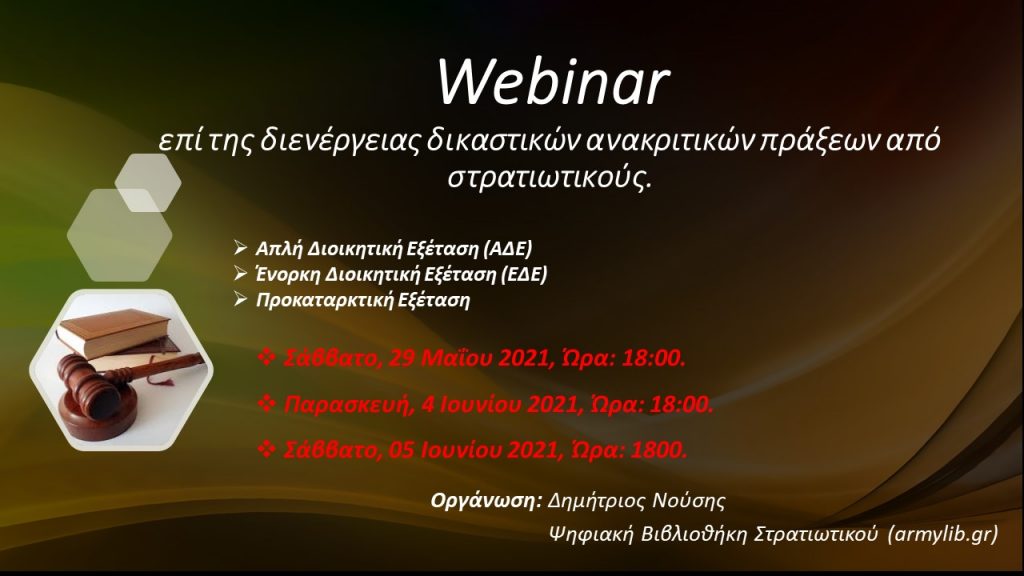 Webinar

επί της διενέργειας δικαστικών ανακριτικών πράξεων από στρατιωτικούς.

➢ Απλή Διοικητική Εξέταση (ΑΔΕ)
➢ Ένορκη Διοικητική Εξέταση (ΕΔΕ)
➢ Προκαταρκτική Εξέταση

❖ Σάββατο, 29 Μαΐου 2021, Ώρα: 18:00.

❖ Παρασκευή, 4 Ιουνίου 2021, Ώρα: 18:00.

❖ Σάββατο, 05 Ιουνίου 2021, Ώρα: 1800.

Οργάνωση: Δημήτριος Νούσης

Ψηφιακή Βιβλιοθήκη Στρατιωτικού (armylib.gr)